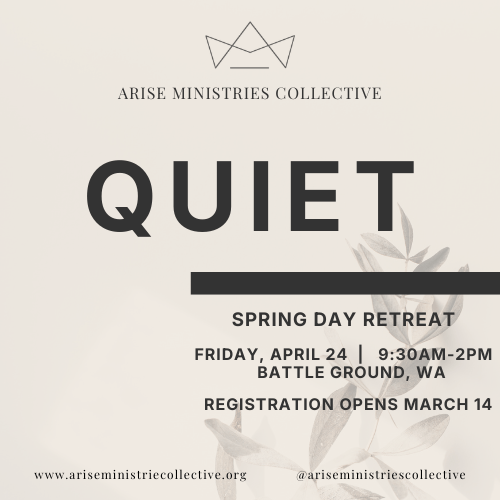 ARISE MINISTRIES COLLECTIVE

QUIET

SPRING DAY RETREAT

FRIDAY, APRIL 24 | 9:30AM-2PM
BATTLE GROUND, WA

REGISTRATION OPENS MARCH 14

www.ariseministriecollective.org

@ariseministriescollective